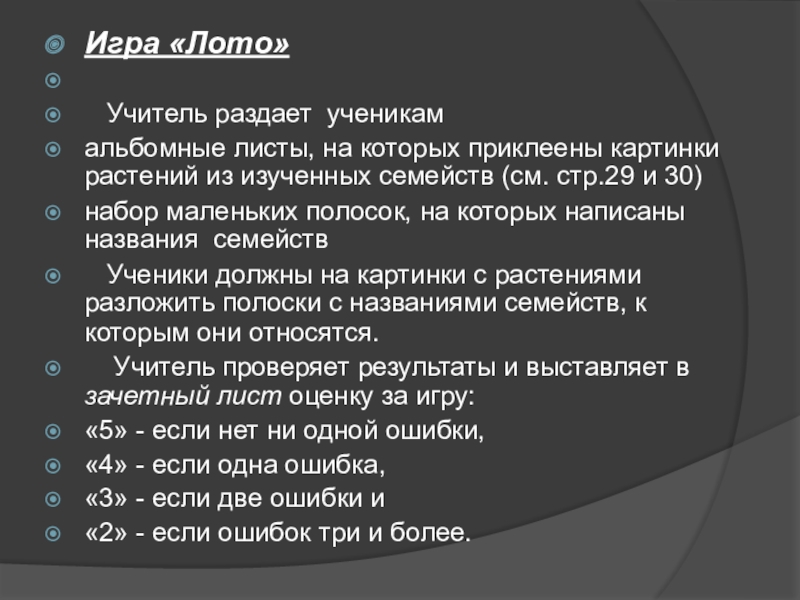 Игра «Лото»

Учитель раздает ученикам

альбомные листы, на которых приклеены картинки растений из изученных семейств (см. стр.29 и 30)

набор маленьких полосок, на которых написаны названия семейств

Ученики должны на картинки с растениями разложить полоски с названиями семейств, к которым они относятся.

Учитель проверяет результаты и выставляет в зачетный лист оценку за игру:

«5» - если нет ни одной ошибки,

«4» - если одна ошибка,

«3» - если две ошибки и

«2» - если ошибок три и более.